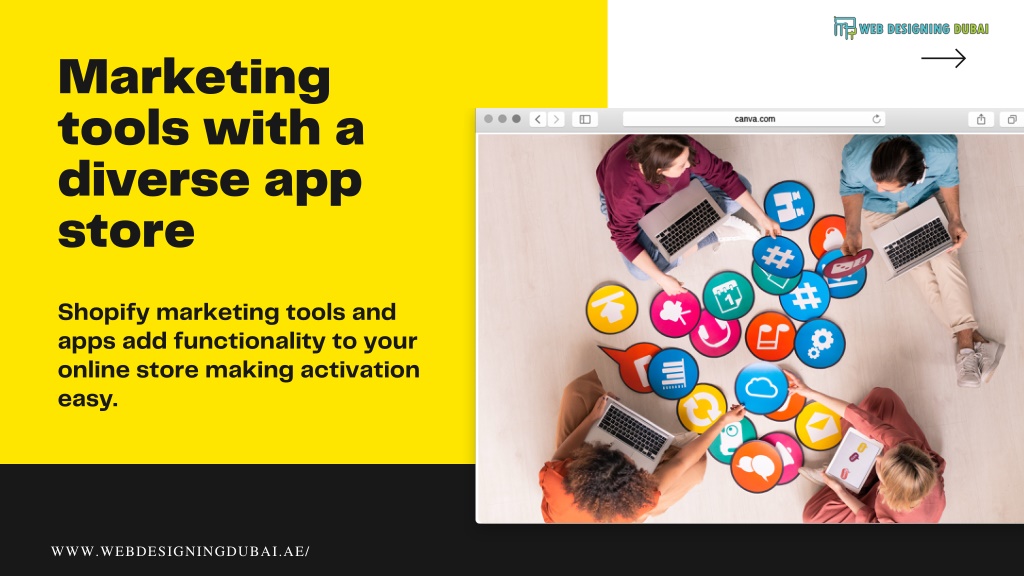 WEB DESIGNING DUBAI

Marketing tools with a diverse app store

Shopify marketing tools and apps add functionality to your online store making activation easy.

canva.com

WWW.WEBDESIGNINGDUBAI.AE/